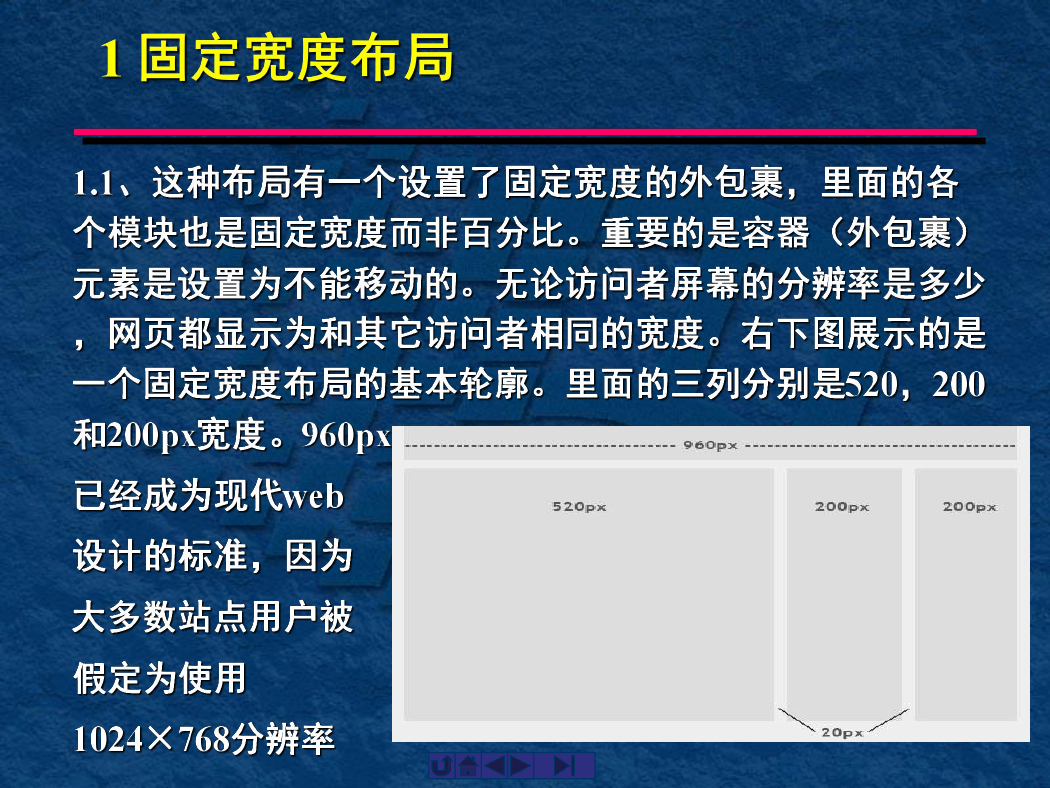 1 固定宽度布局

1.1、这种布局有一个设置了固定宽度的外包裹，里面的各个模块也是固定宽度而非百分比。重要的是容器（外包裹）元素是设置为不能移动的。无论访问者屏幕的分辨率是多少，网页都显示为和其它访问者相同的宽度。右下图展示的是一个固定宽度布局的基本轮廓。里面的三列分别是520，200和200px宽度。960px已经成为现代web设计的标准，因为大多数站点用户被假定为使用1024×768分辨率

960px

520px

200px

200px

20px